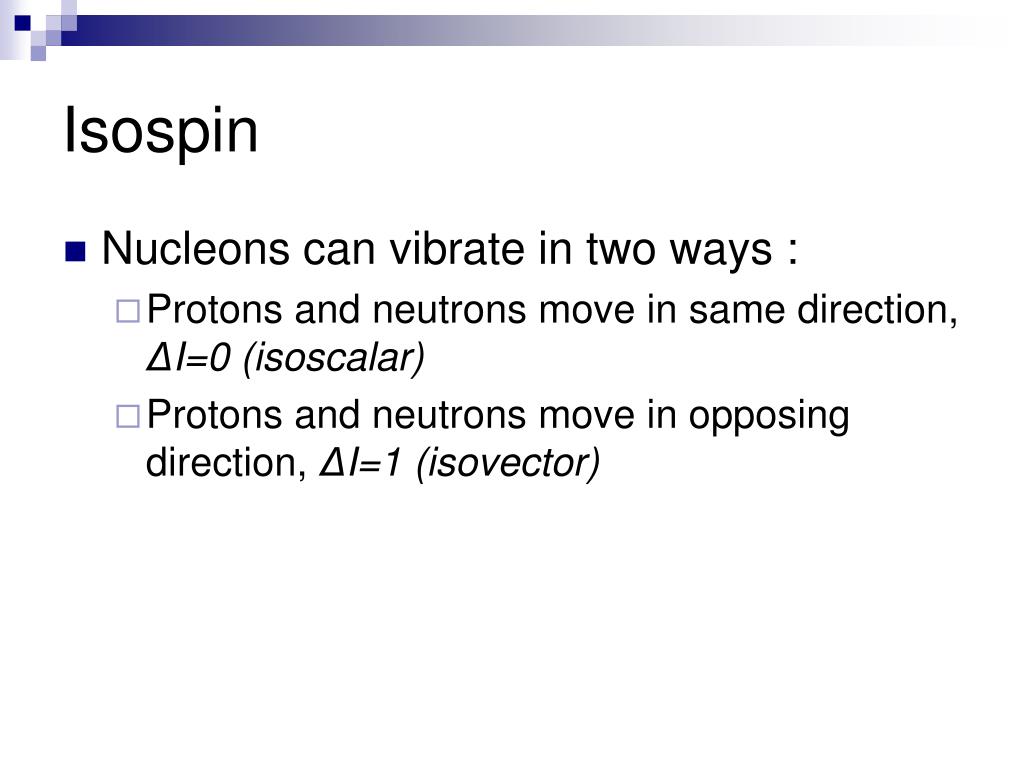 Isospin

Nucleons can vibrate in two ways :

Protons and neutrons move in same direction, $\Delta I=0$ (isoscalar)

Protons and neutrons move in opposing direction, $\Delta I=1$ (isovector)